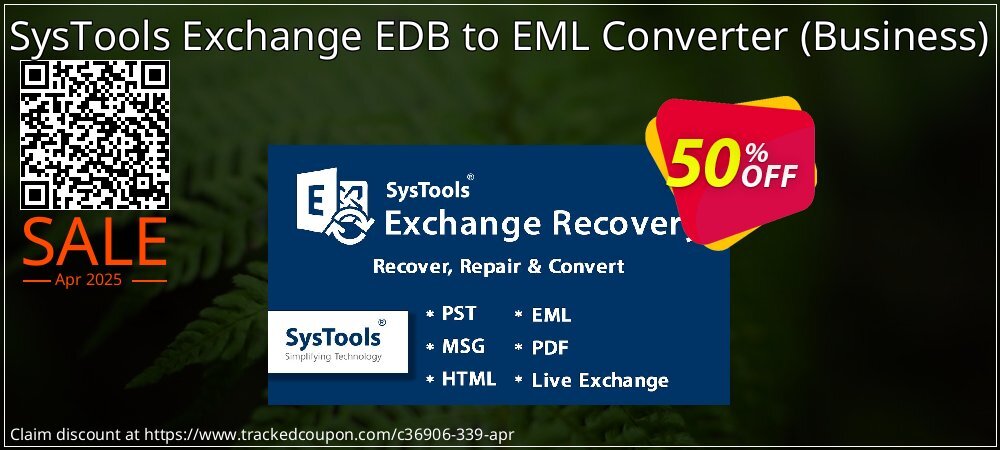 SysTools Exchange EDB to EML Converter (Business)

SALE
Apr 2025

50% OFF

SysTools®
Exchange Recovery

Recover, Repair & Convert

SysTools®
Simplifying Technology

* PST
* MSG
* HTML
* EML
* PDF
* Live Exchange

Claim discount at https://www.trackedcoupon.com/c36906-339-apr